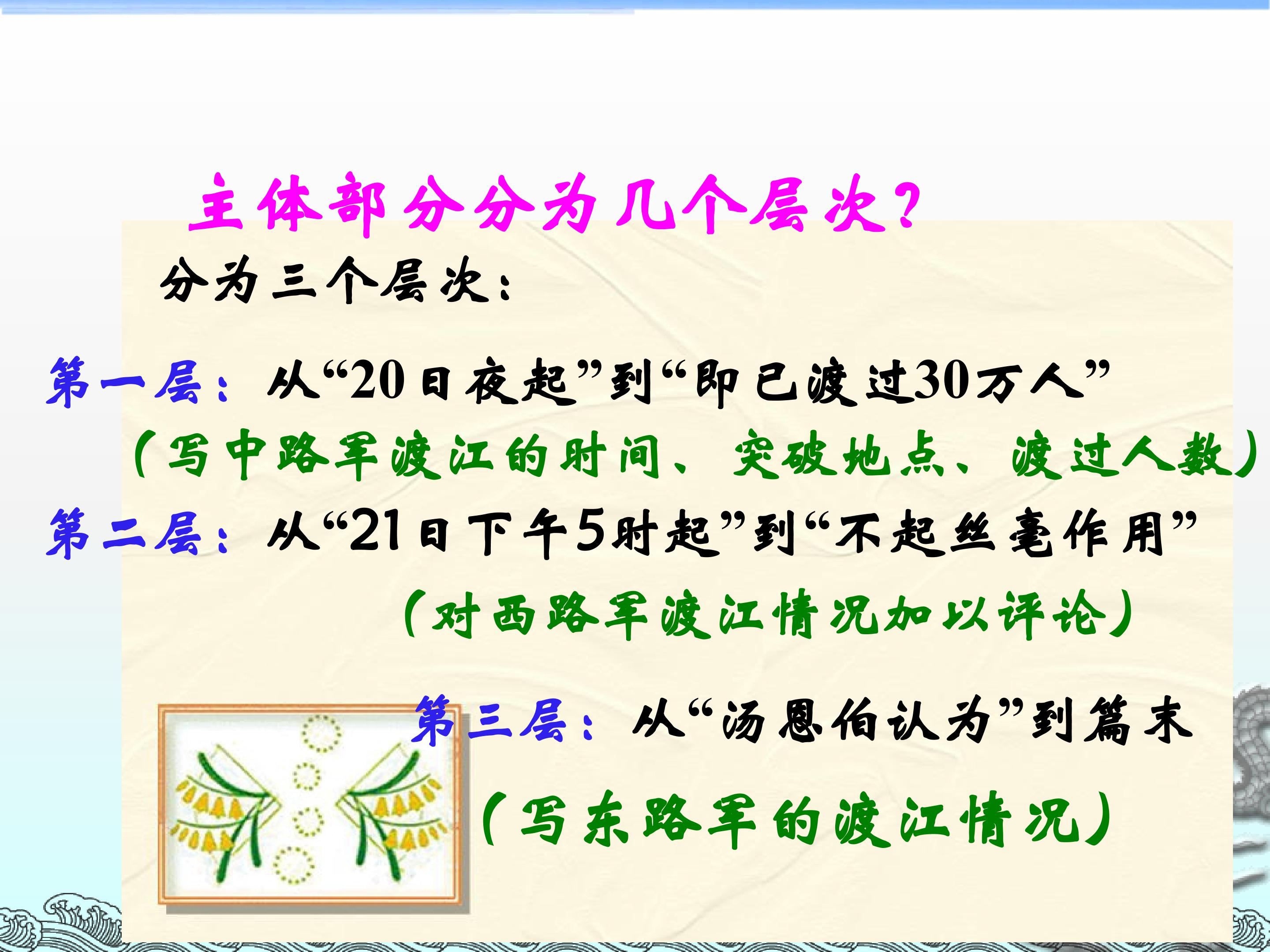 主体部分分为几个层次？

分为三个层次：

第一层：从“20日夜起”到“即已渡过30万人”

（写中路军渡江的时间、突破地点、渡过人数）

第二层：从“21日下午5时起”到“不起丝毫作用”

（对西路军渡江情况加以评论）

第三层：从“汤恩伯认为”到篇末

（写东路军的渡江情况）